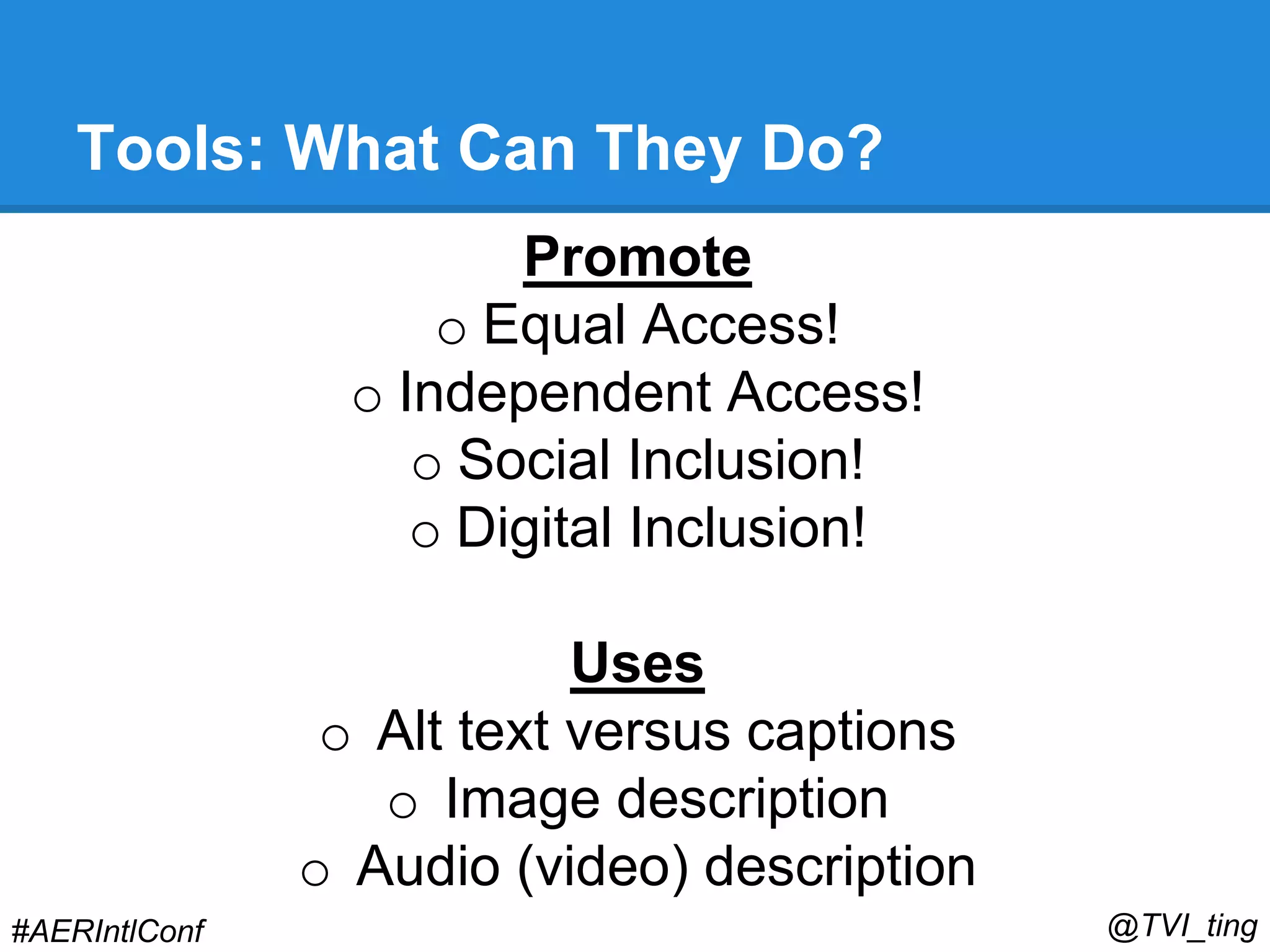 Tools: What Can They Do?

Promote
○ Equal Access!
○ Independent Access!
○ Social Inclusion!
○ Digital Inclusion!

Uses
○ Alt text versus captions
○ Image description
○ Audio (video) description

#AERIntlConf

@TVI_ting